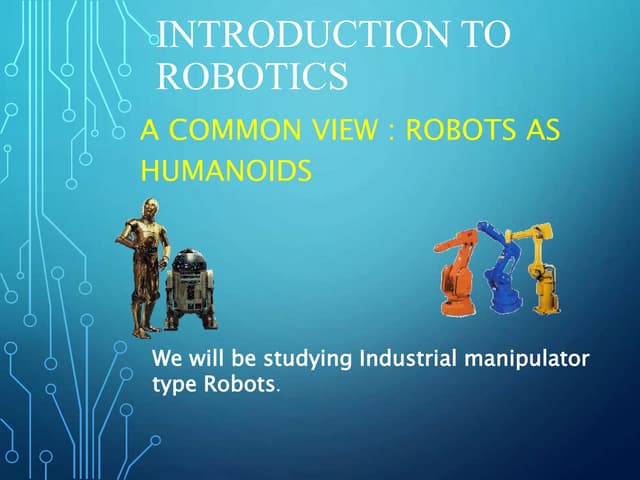 INTRODUCTION TO ROBOTICS

A COMMON VIEW : ROBOTS AS HUMANOIDS

We will be studying Industrial manipulator type Robots.